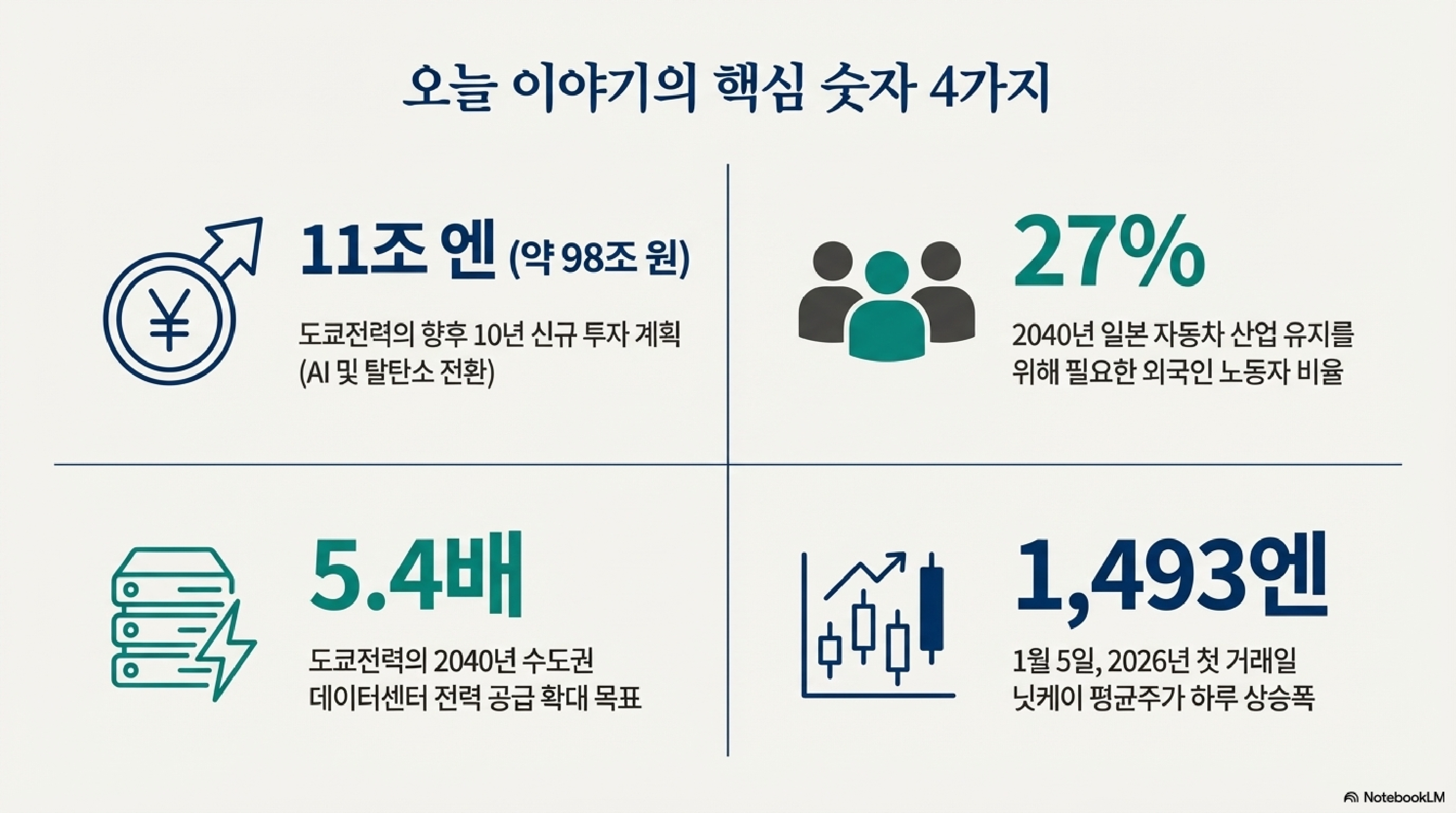 오늘 이야기의 핵심 숫자 4가지

11조 엔 (약 98조 원)

도쿄전력의 향후 10년 신규 투자 계획 (AI 및 탈탄소 전환)

27%

2040년 일본 자동차 산업 유지를 위해 필요한 외국인 노동자 비율

5.4배

도쿄전력의 2040년 수도권 데이터센터 전력 공급 확대 목표

1,493엔

1월 5일, 2026년 첫 거래일 닛케이 평균주가 하루 상승폭

NotebookLM